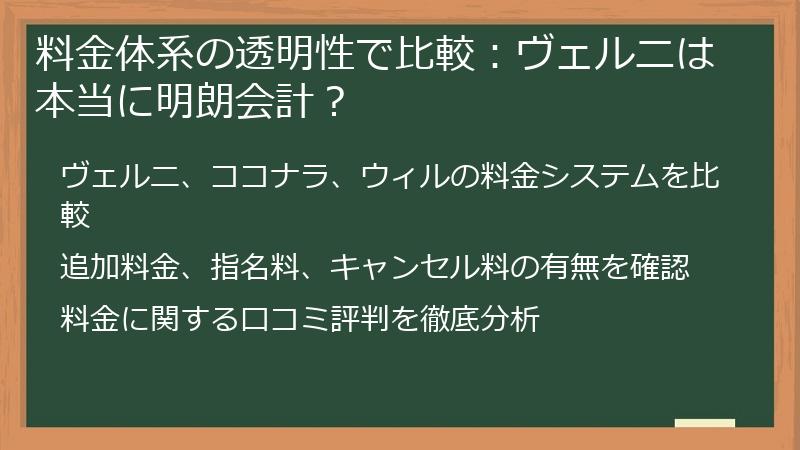 料金体系の透明性で比較：ヴェルニは本当に明朗会計？

ヴェルニ、ココナラ、ウィルの料金システムを比較

追加料金、指名料、キャンセル料の有無を確認

料金に関する口コミ評判を徹底分析